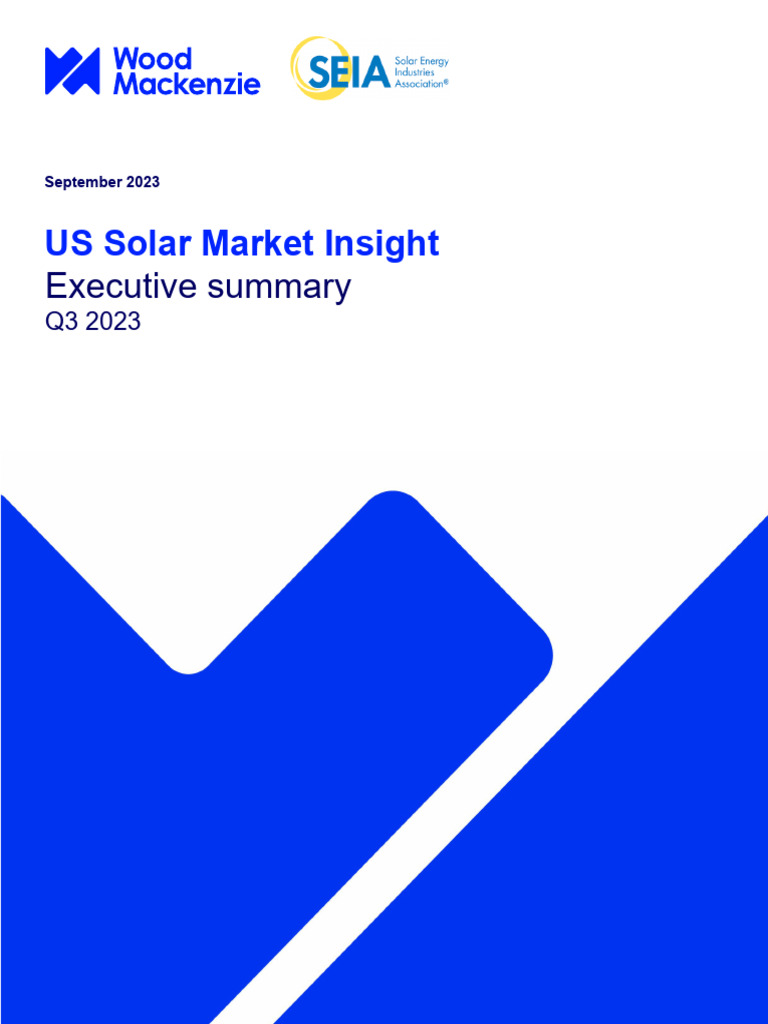 Wood Mackenzie

SEIA Solar Energy Industries Association®

September 2023

US Solar Market Insight

Executive summary

Q3 2023